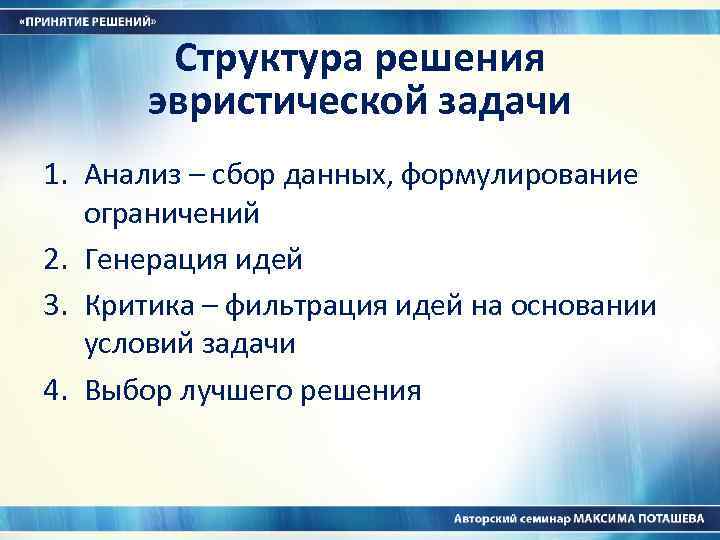 «ПРИНЯТИЕ РЕШЕНИЙ»

Структура решения эвристической задачи

1. Анализ – сбор данных, формулирование ограничений
2. Генерация идей
3. Критика – фильтрация идей на основании условий задачи
4. Выбор лучшего решения

Авторский семинар МАКСИМА ПОТАШЕВА